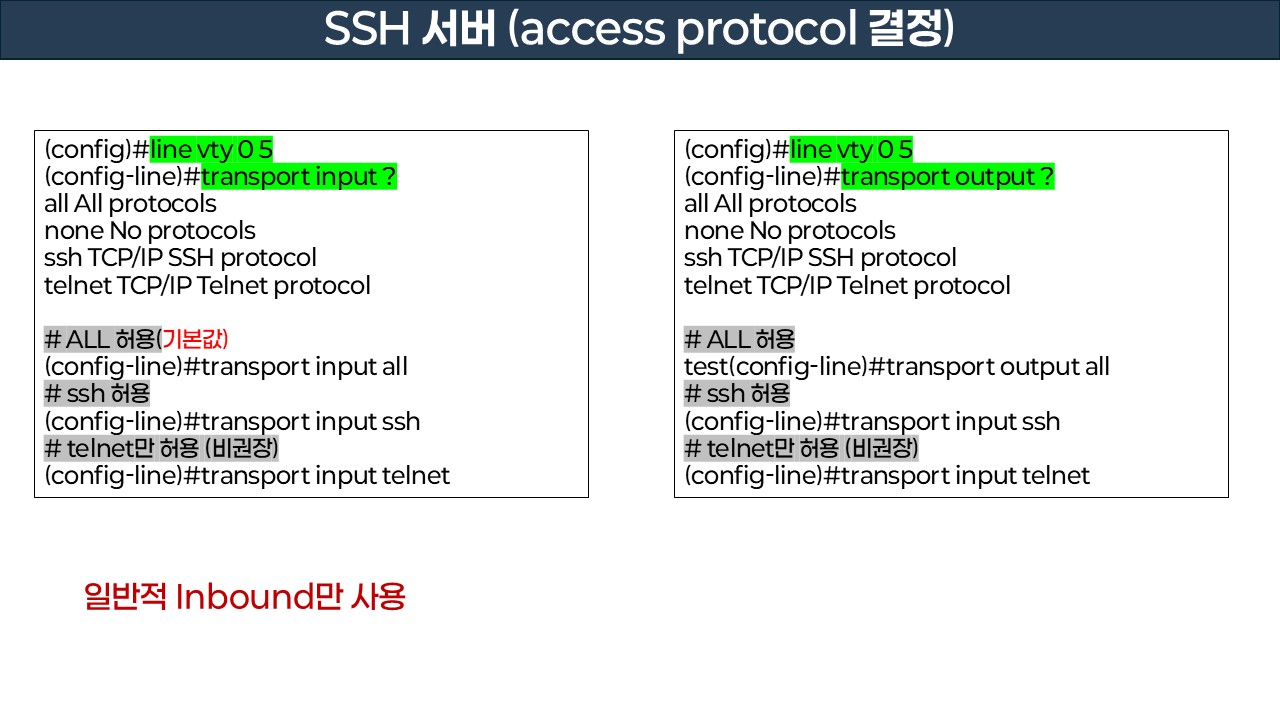 SSH 서버 (access protocol 결정)

(config)#line vty 0 5
(config-line)#transport input ?
all All protocols
none No protocols
ssh TCP/IP SSH protocol
telnet TCP/IP Telnet protocol

# ALL 허용(기본값)
(config-line)#transport input all
# ssh 허용
(config-line)#transport input ssh
# telnet만 허용 (비권장)
(config-line)#transport input telnet

(config)#line vty 0 5
(config-line)#transport output ?
all All protocols
none No protocols
ssh TCP/IP SSH protocol
telnet TCP/IP Telnet protocol

# ALL 허용
test(config-line)#transport output all
# ssh 허용
(config-line)#transport input ssh
# telnet만 허용 (비권장)
(config-line)#transport input telnet

일반적 Inbound만 사용